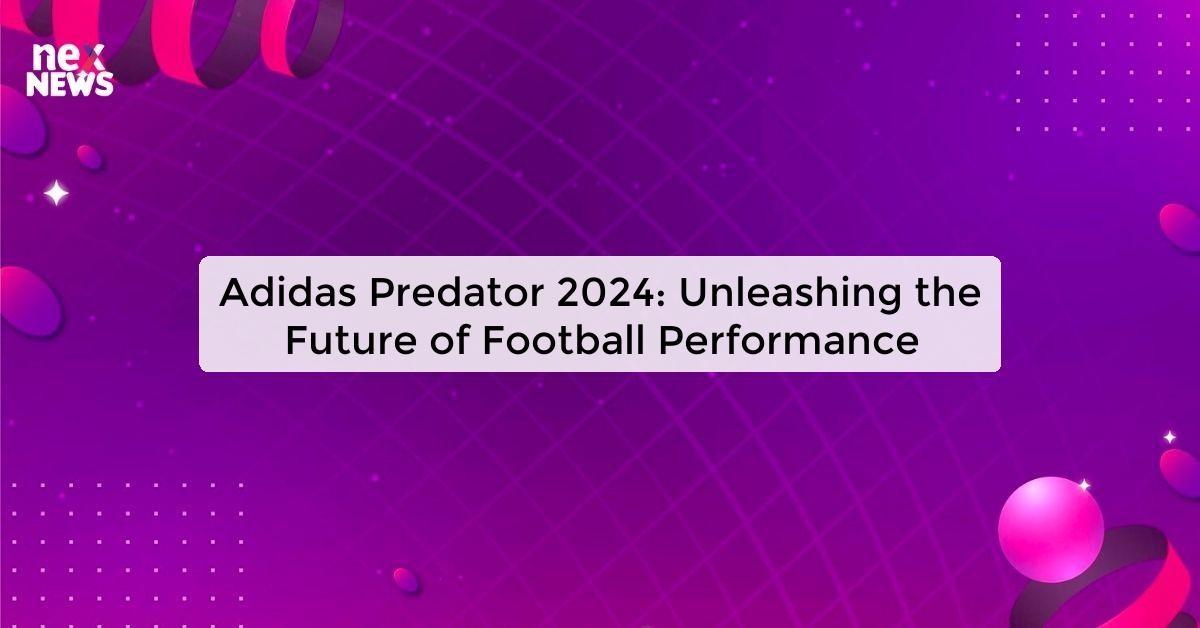 nex NEWS

Adidas Predator 2024: Unleashing the Future of Football Performance